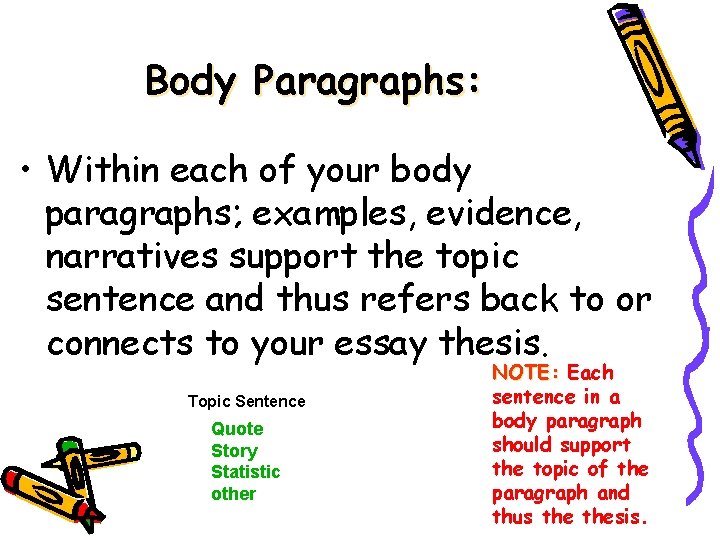 Body Paragraphs:

• Within each of your body paragraphs; examples, evidence, narratives support the topic sentence and thus refers back to or connects to your essay thesis.

Topic Sentence

Quote
Story
Statistic
other

NOTE: Each sentence in a body paragraph should support the topic of the paragraph and thus the thesis.